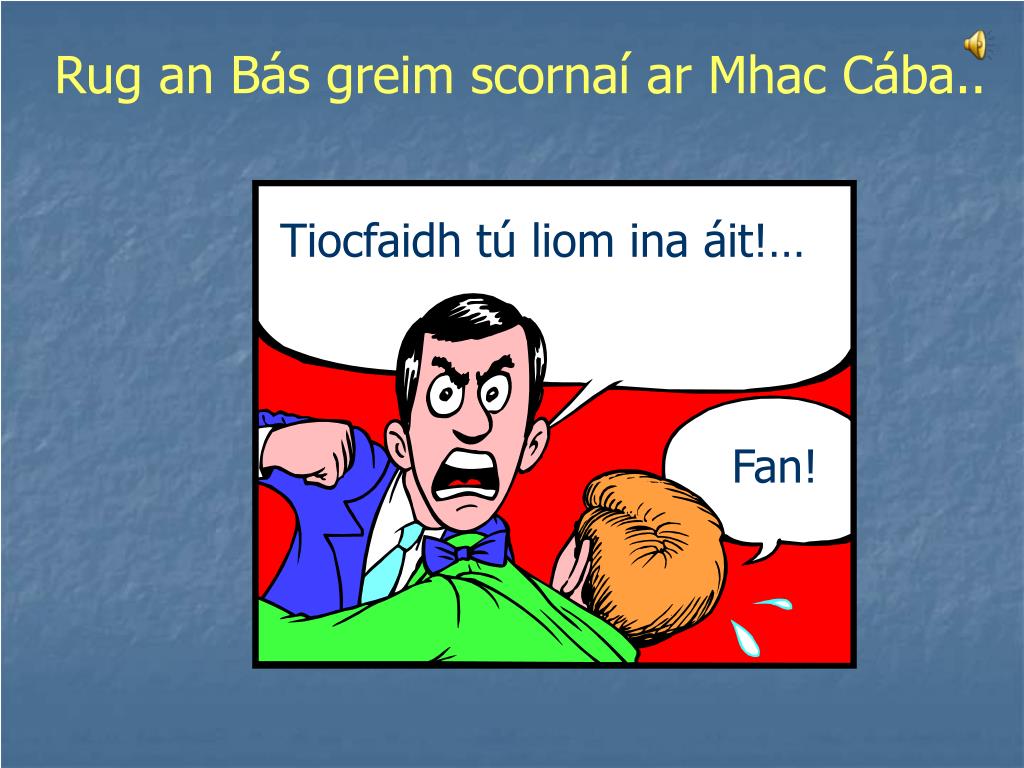 Rug an Bás greim scornaí ar Mhac Cába..

Tiocfaidh tú liom ina áit!…

Fan!